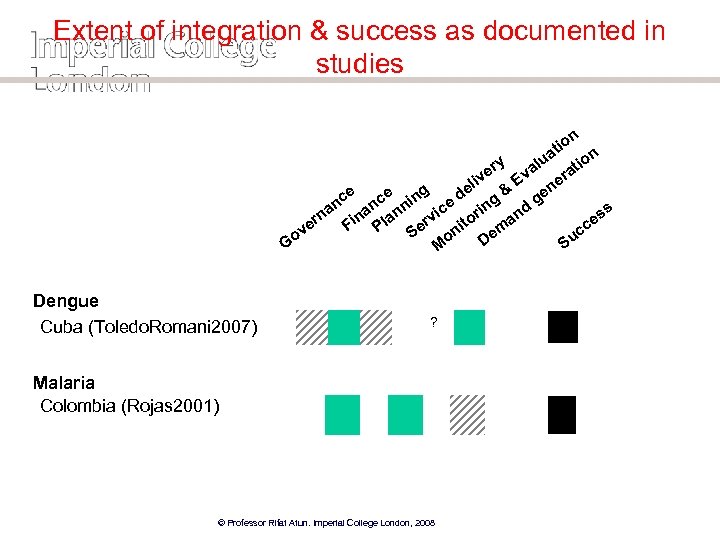 Imperial College London

Extent of integration & success as documented in studies

Governance
Finance
Planning
Service delivery
Monitoring & Evaluation
Demand generation
Success

Dengue
Cuba (ToledoRomani2007)
?

Malaria
Colombia (Rojas2001)

© Professor Rifat Atun. Imperial College London, 2008